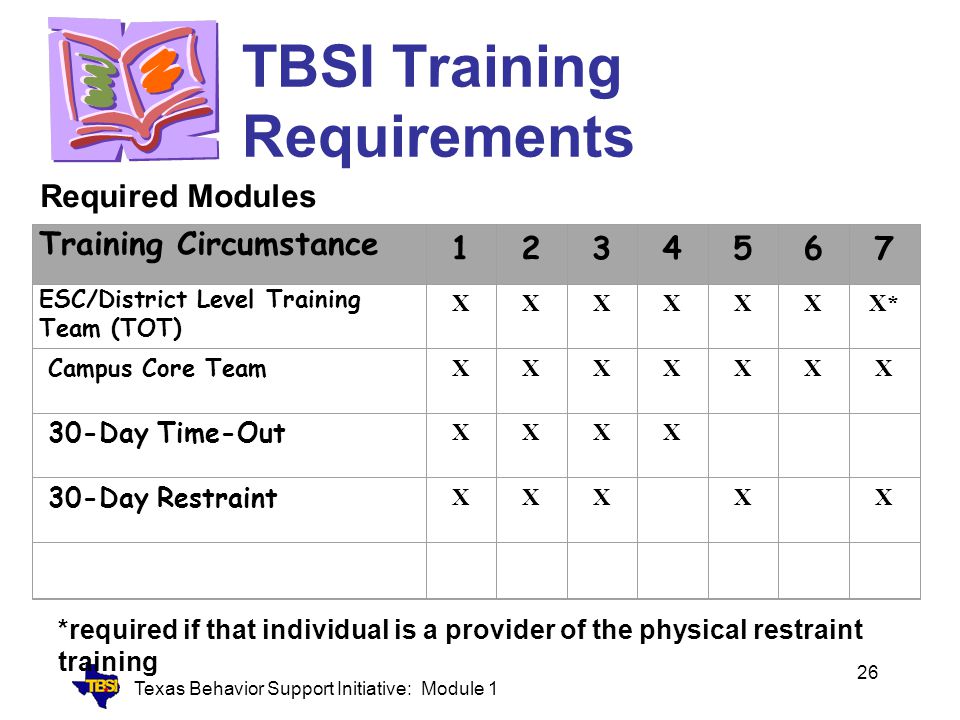 TBSI Training Requirements

Required Modules

| Training Circumstance | 1 | 2 | 3 | 4 | 5 | 6 | 7 |
|---|---|---|---|---|---|---|---|
| ESC/District Level Training Team (TOT) | X | X | X | X | X | X | X* |
| Campus Core Team | X | X | X | X | X | X | X |
| 30-Day Time-Out | X | X | X | X | | | |
| 30-Day Restraint | X | X | X | | X | | X |
| | | | | | | | |

*required if that individual is a provider of the physical restraint training

TBSI

Texas Behavior Support Initiative: Module 1

26